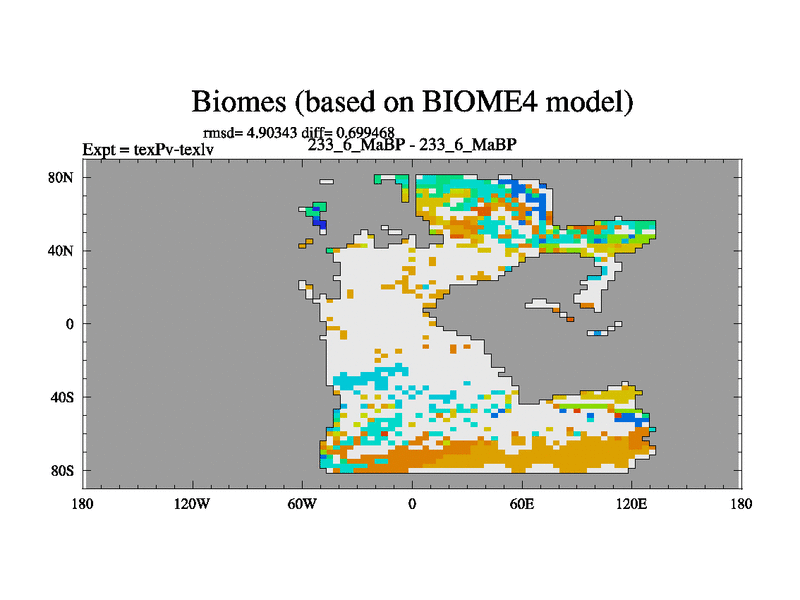 Biomes (based on BIOME4 model)

rmsd= 4.90343 diff= 0.699468
Expt = texPv-texlv
233_6_MaBP - 233_6_MaBP

80N
40N
0
40S
80S

180
120W
60W
0
60E
120E
180